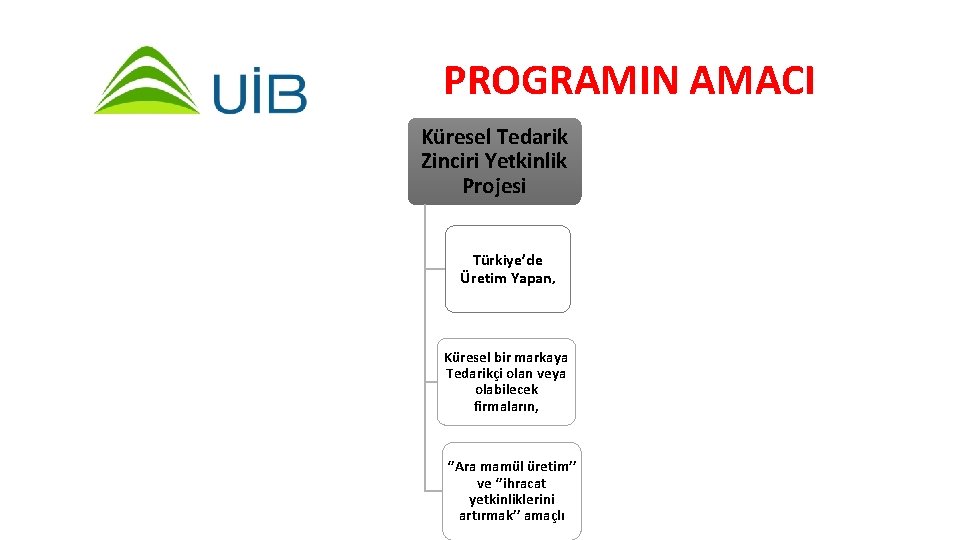 UİB

PROGRAMIN AMACI

Küresel Tedarik Zinciri Yetkinlik Projesi

Türkiye’de Üretim Yapan,

Küresel bir markaya Tedarikçi olan veya olabilecek firmaların,

‘’Ara mamül üretim’’ ve ‘’ihracat yetkinliklerini artırmak’’ amaçlı